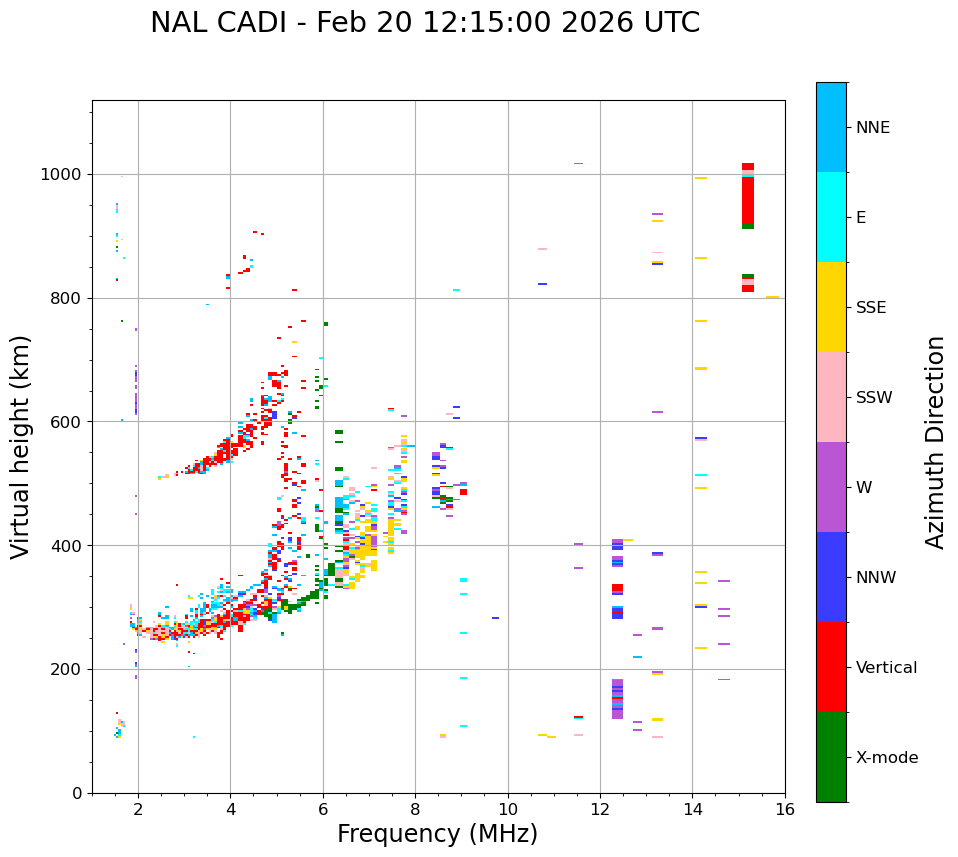 NAL CADI - Feb 20 12:15:00 2026 UTC

Virtual height (km)

1000
800
600
400
200
0

2
4
6
8
10
12
14
16

Frequency (MHz)

NNE
E
SSE
SSW
W
NNW
Vertical
X-mode

Azimuth Direction